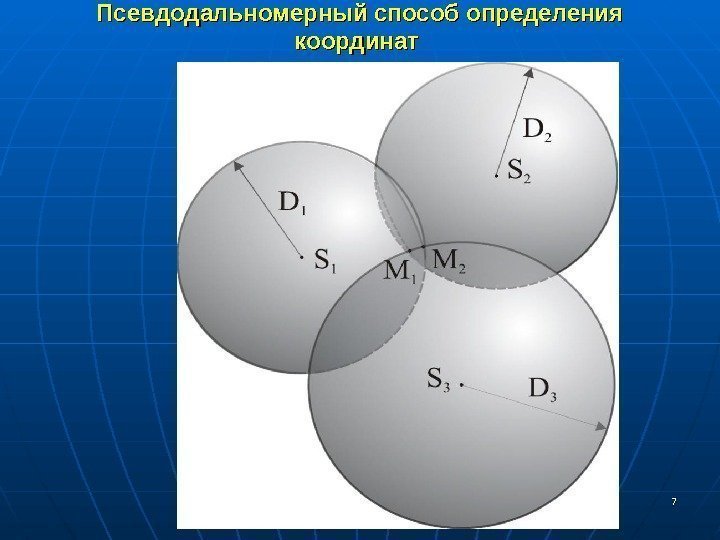 Псевдодальномерный способ определения координат

$D_2$

$S_2$

$D_1$

$S_1$

$M_1$

$M_2$

$S_3$

$D_3$

7